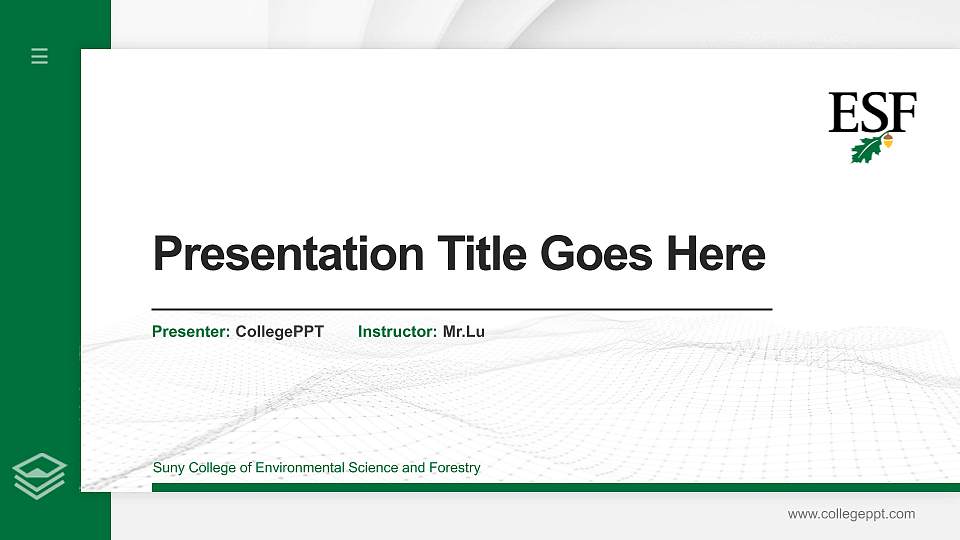 ESF

Presentation Title Goes Here

Presenter: CollegePPT Instructor: Mr.Lu

Suny College of Environmental Science and Forestry

www.collegeppt.com